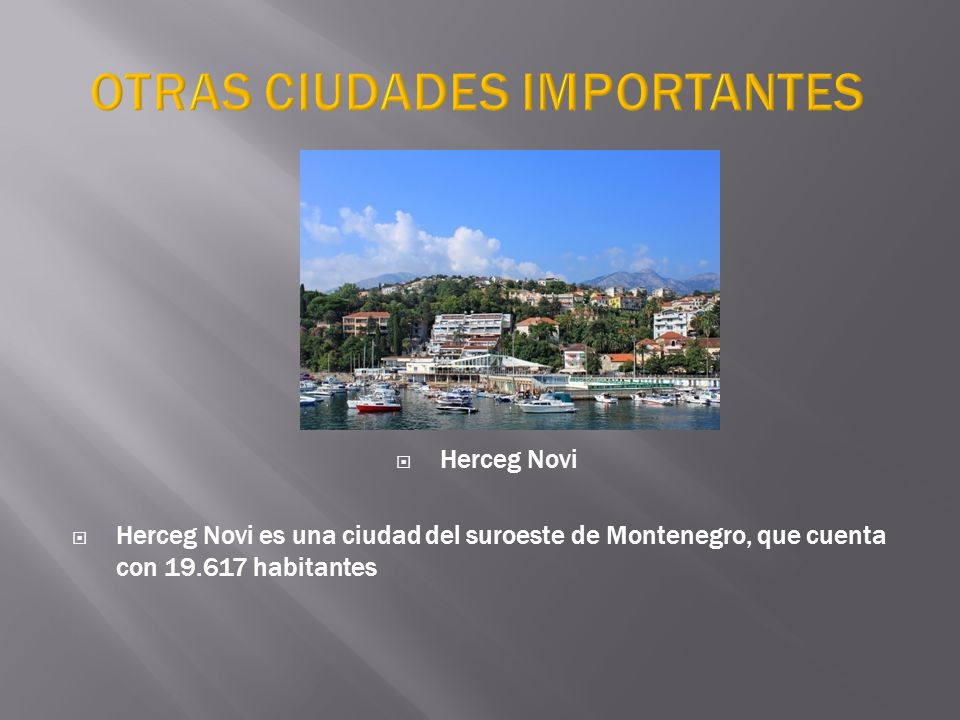 OTRAS CIUDADES IMPORTANTES

Herceg Novi

Herceg Novi es una ciudad del suroeste de Montenegro, que cuenta con 19.617 habitantes